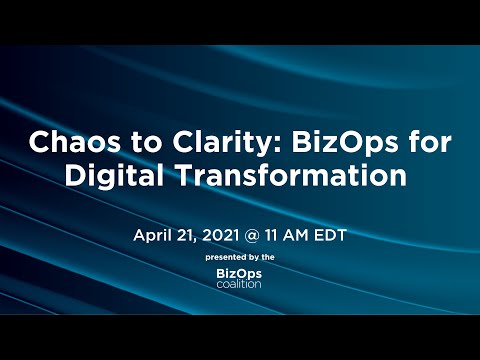 Chaos to Clarity: BizOps for Digital Transformation

April 21, 2021 @ 11 AM EDT

presented by the

BizOps
coalition